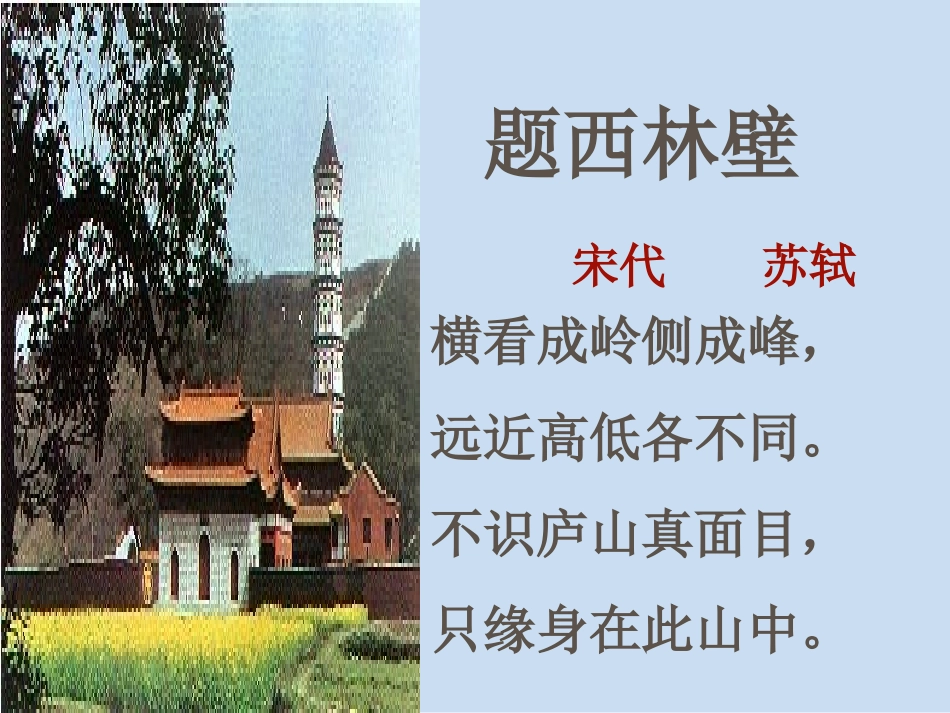 题西林壁

宋代 苏轼

横看成岭侧成峰，

远近高低各不同。

不识庐山真面目，

只缘身在此山中。